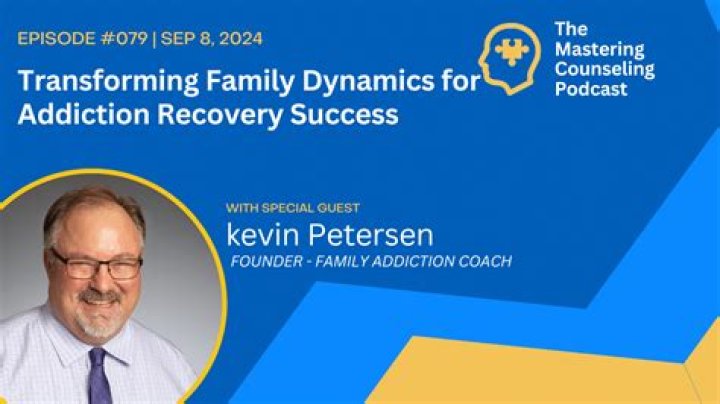 EPISODE #079 | SEP 8, 2024

Transforming Family Dynamics for Addiction Recovery Success

The Mastering Counseling Podcast

WITH SPECIAL GUEST

kevin Petersen

FOUNDER - FAMILY ADDICTION COACH